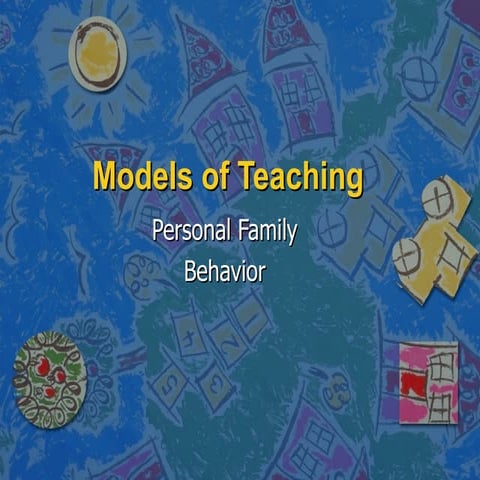 Models of Teaching

Personal Family

Behavior